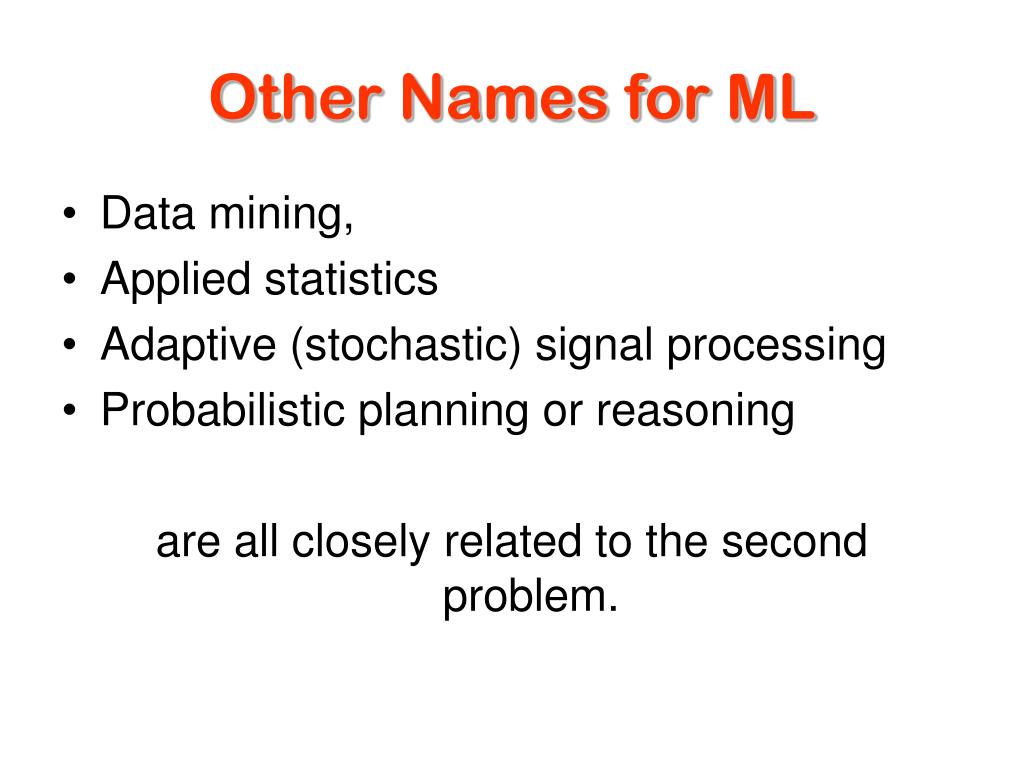 Other Names for ML

• Data mining,
• Applied statistics
• Adaptive (stochastic) signal processing
• Probabilistic planning or reasoning

are all closely related to the second problem.